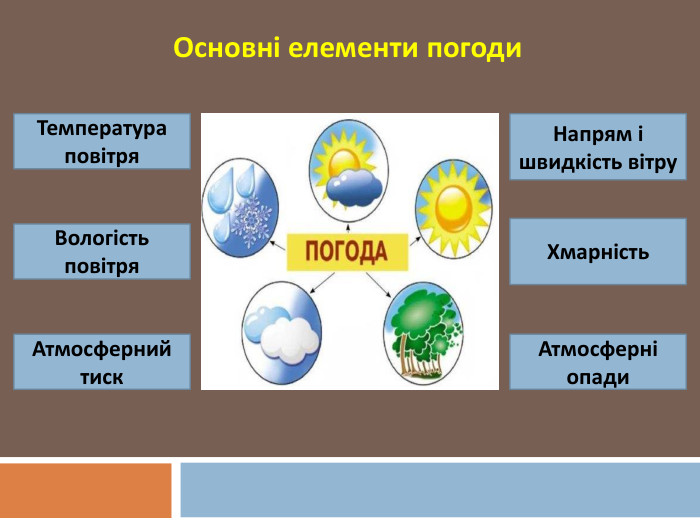 Основні елементи погоди

Температура повітря

Вологість повітря

Атмосферний тиск

ПОГОДА

Напрям і швидкість вітру

Хмарність

Атмосферні опади